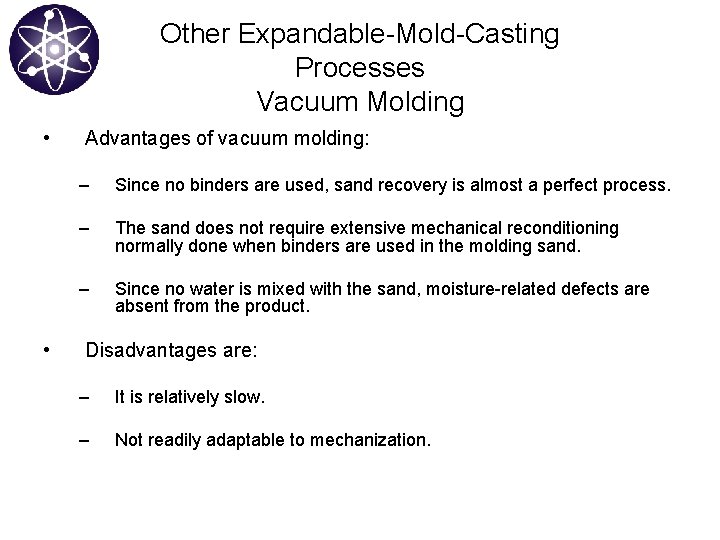 Other Expandable-Mold-Casting Processes
Vacuum Molding

• Advantages of vacuum molding:

– Since no binders are used, sand recovery is almost a perfect process.

– The sand does not require extensive mechanical reconditioning normally done when binders are used in the molding sand.

– Since no water is mixed with the sand, moisture-related defects are absent from the product.

• Disadvantages are:

– It is relatively slow.

– Not readily adaptable to mechanization.